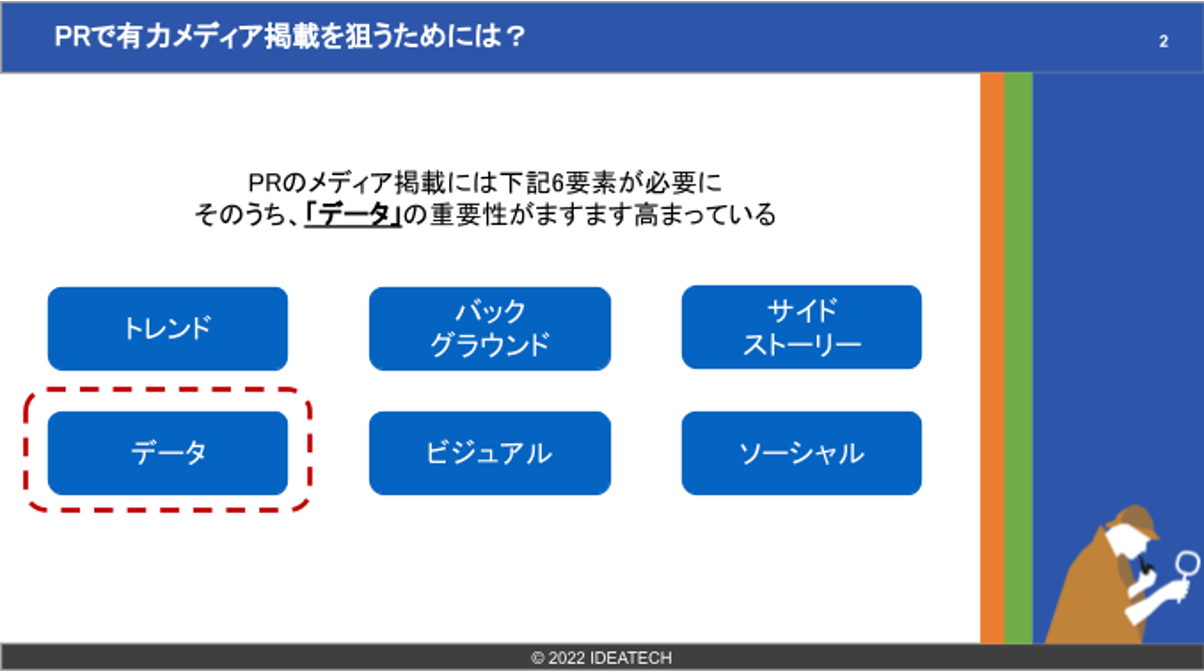 PRで有力メディア掲載を狙うためには？

2

PRのメディア掲載には下記6要素が必要に
そのうち、「データ」の重要性がますます高まっている

トレンド

バック
グラウンド

サイド
ストーリー

データ

ビジュアル

ソーシャル

© 2022 IDEATECH